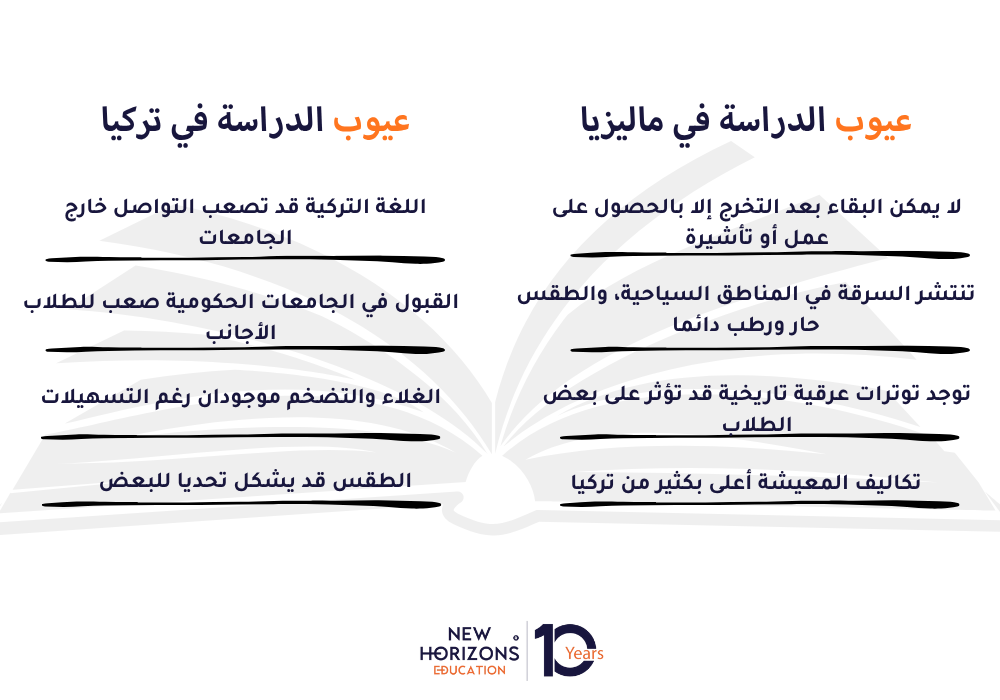 عيوب الدراسة في ماليزيا

لا يمكن البقاء بعد التخرج إلا بالحصول على عمل أو تأشيرة

تنتشر السرقة في المناطق السياحية، والطقس حار ورطب دائما

توجد توترات عرقية تاريخية قد تؤثر على بعض الطلاب

تكاليف المعيشة أعلى بكثير من تركيا

عيوب الدراسة في تركيا

اللغة التركية قد تصعب التواصل خارج الجامعات

القبول في الجامعات الحكومية صعب للطلاب الأجانب

الغلاء والتضخم موجودان رغم التسهيلات

الطقس قد يشكل تحديا للبعض

NEW HORIZONS EDUCATION

10 Years